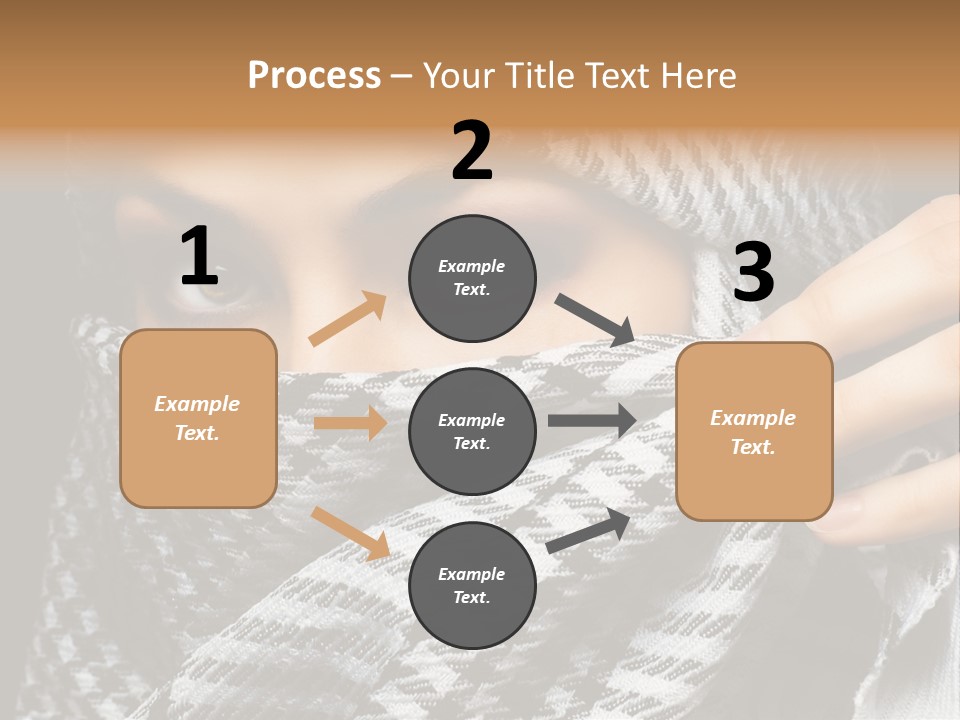 Process – Your Title Text Here

1

Example Text.

2

Example Text.

Example Text.

Example Text.

3

Example Text.